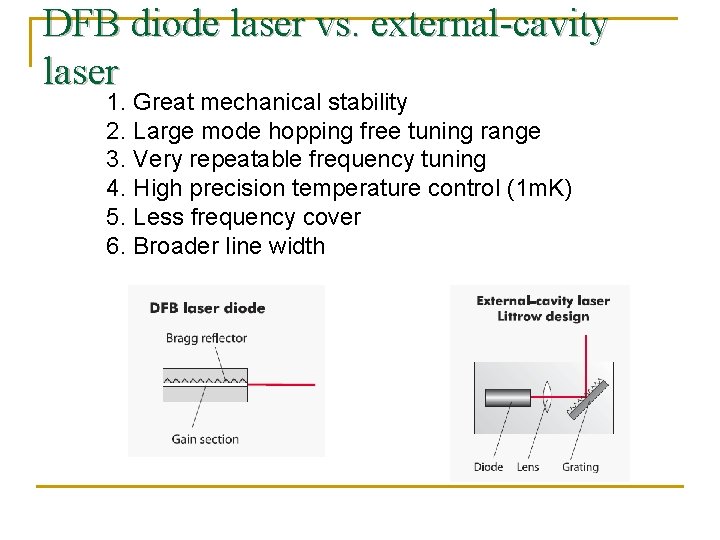 DFB diode laser vs. external-cavity laser

1. Great mechanical stability
2. Large mode hopping free tuning range
3. Very repeatable frequency tuning
4. High precision temperature control (1mK)
5. Less frequency cover
6. Broader line width

DFB laser diode

Bragg reflector

Gain section

External-cavity laser
Littrow design

Diode

Lens

Grating